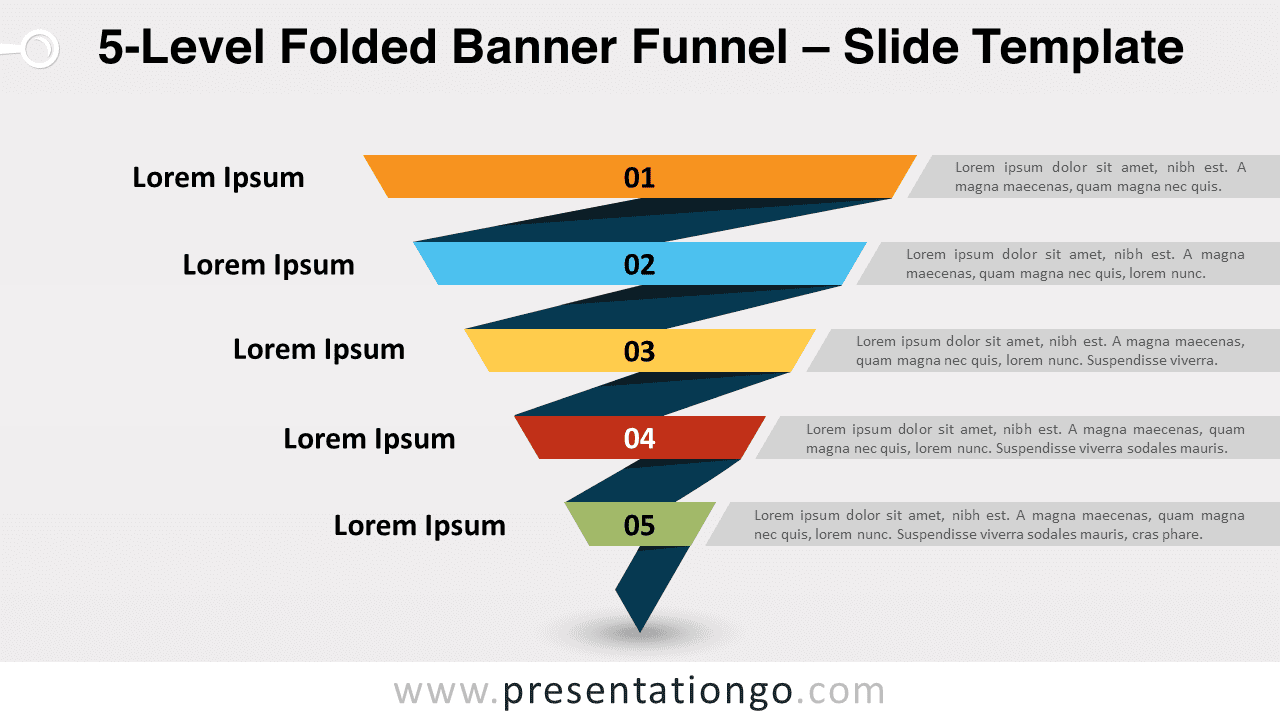 5-Level Folded Banner Funnel – Slide Template

Lorem Ipsum
01
Lorem ipsum dolor sit amet, nibh est. A magna maecenas, quam magna nec quis.

Lorem Ipsum
02
Lorem ipsum dolor sit amet, nibh est. A magna maecenas, quam magna nec quis, lorem nunc.

Lorem Ipsum
03
Lorem ipsum dolor sit amet, nibh est. A magna maecenas, quam magna nec quis, lorem nunc. Suspendisse viverra.

Lorem Ipsum
04
Lorem ipsum dolor sit amet, nibh est. A magna maecenas, quam magna nec quis, lorem nunc. Suspendisse viverra sodales mauris.

Lorem Ipsum
05
Lorem ipsum dolor sit amet, nibh est. A magna maecenas, quam magna nec quis, lorem nunc. Suspendisse viverra sodales mauris, cras phare.

www.presentationgo.com